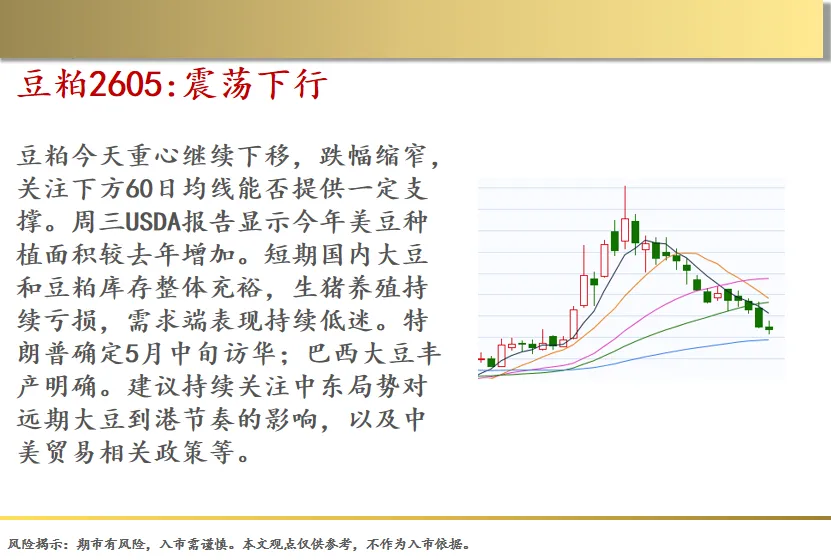 豆粕2605:震荡下行

豆粕今天重心继续下移，跌幅缩窄，关注下方60日均线能否提供一定支撑。周三USDA报告显示今年美豆种植面积较去年增加。短期国内大豆和豆粕库存整体充裕，生猪养殖持续亏损，需求端表现持续低迷。特朗普确定5月中旬访华；巴西大豆丰产明确。建议持续关注中东局势对远期大豆到港节奏的影响，以及中美贸易相关政策等。

风险揭示：期市有风险，入市需谨慎。本文观点仅供参考，不作为入市依据。